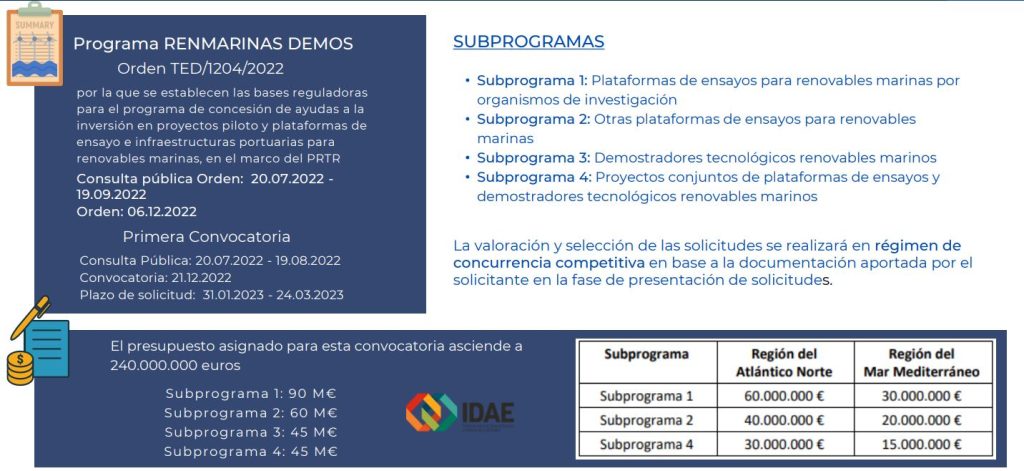 SUMMARY

Programa RENMARINAS DEMOS
Orden TED/1204/2022
por la que se establecen las bases reguladoras para el programa de concesión de ayudas a la inversión en proyectos piloto y plataformas de ensayo e infraestructuras portuarias para renovables marinas, en el marco del PRTR
Consulta pública Orden: 20.07.2022 - 19.09.2022
Orden: 06.12.2022

Primera Convocatoria
Consulta Pública: 20.07.2022 - 19.08.2022
Convocatoria: 21.12.2022
Plazo de solicitud: 31.01.2023 - 24.03.2023

SUBPROGRAMAS

• Subprograma 1: Plataformas de ensayos para renovables marinas por organismos de investigación
• Subprograma 2: Otras plataformas de ensayos para renovables marinas
• Subprograma 3: Demostradores tecnológicos renovables marinos
• Subprograma 4: Proyectos conjuntos de plataformas de ensayos y demostradores tecnológicos renovables marinos

La valoración y selección de las solicitudes se realizará en régimen de concurrencia competitiva en base a la documentación aportada por el solicitante en la fase de presentación de solicitudes.

El presupuesto asignado para esta convocatoria asciende a 240.000.000 euros

Subprograma 1: 90 M€
Subprograma 2: 60 M€
Subprograma 3: 45 M€
Subprograma 4: 45 M€

IDAE

| Subprograma | Región del Atlántico Norte | Región del Mar Mediterráneo |
|---|---|---|
| Subprograma 1 | 60.000.000 € | 30.000.000 € |
| Subprograma 2 | 40.000.000 € | 20.000.000 € |
| Subprograma 4 | 30.000.000 € | 15.000.000 € |